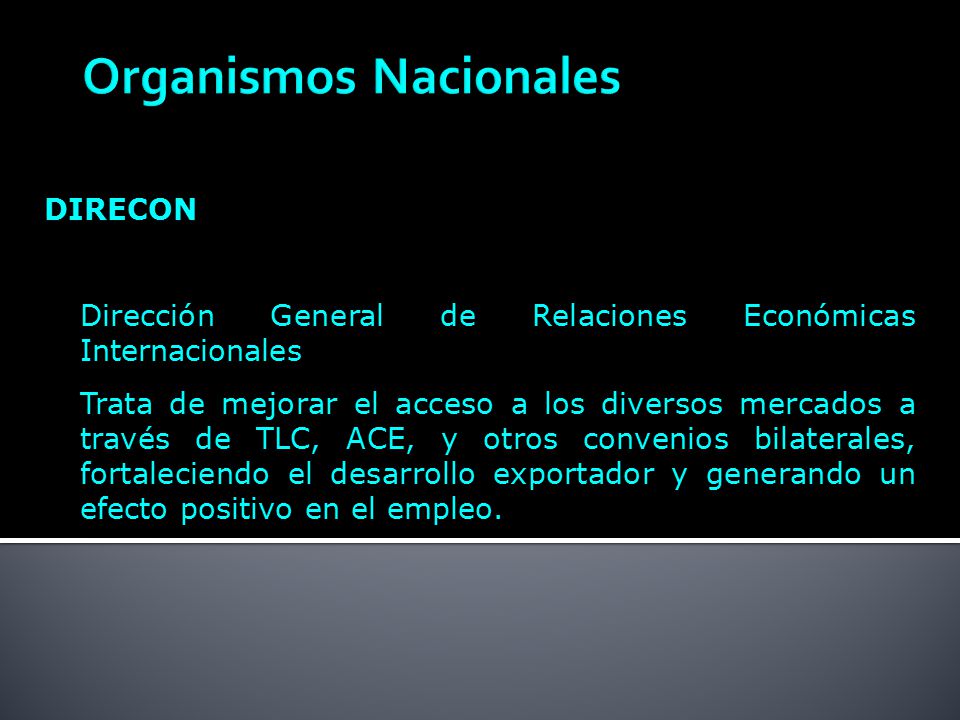 Organismos Nacionales

DIRECON

Dirección General de Relaciones Económicas Internacionales

Trata de mejorar el acceso a los diversos mercados a través de TLC, ACE, y otros convenios bilaterales, fortaleciendo el desarrollo exportador y generando un efecto positivo en el empleo.